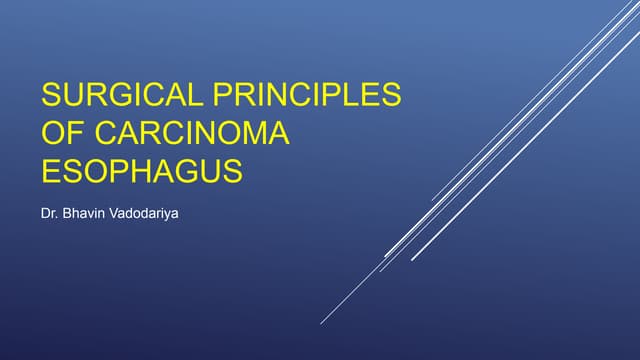 SURGICAL PRINCIPLES OF CARCINOMA ESOPHAGUS

Dr. Bhavin Vadodariya